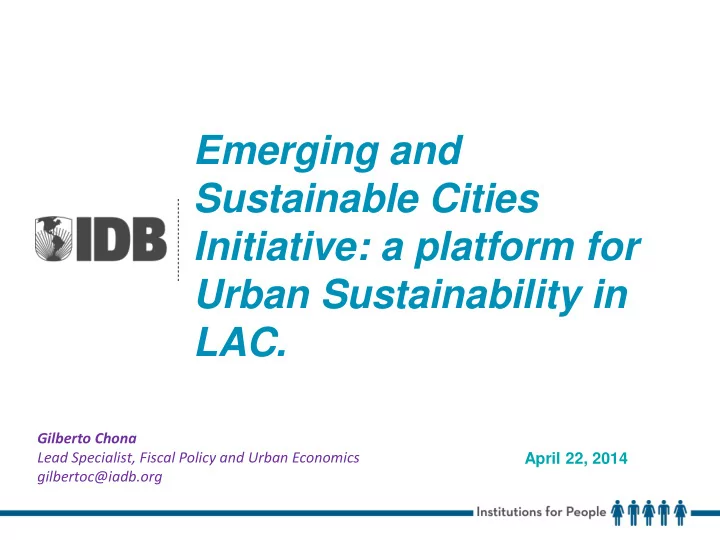 IDB

Emerging and Sustainable Cities Initiative: a platform for Urban Sustainability in LAC.

Gilberto Chona
Lead Specialist, Fiscal Policy and Urban Economics
gilbertoc@iadb.org

April 22, 2014

Institutions for People